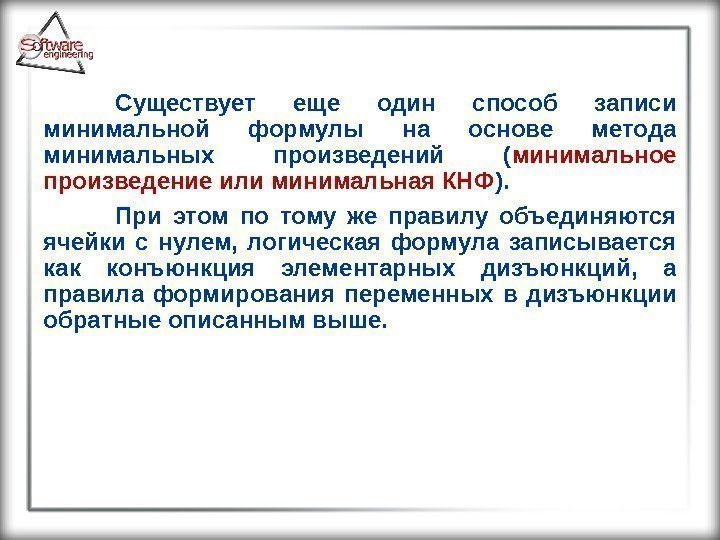 Software engineering

Существует еще один способ записи минимальной формулы на основе метода минимальных произведений (минимальное произведение или минимальная КНФ).

При этом по тому же правилу объединяются ячейки с нулем, логическая формула записывается как конъюнкция элементарных дизъюнкций, а правила формирования переменных в дизъюнкции обратные описанным выше.